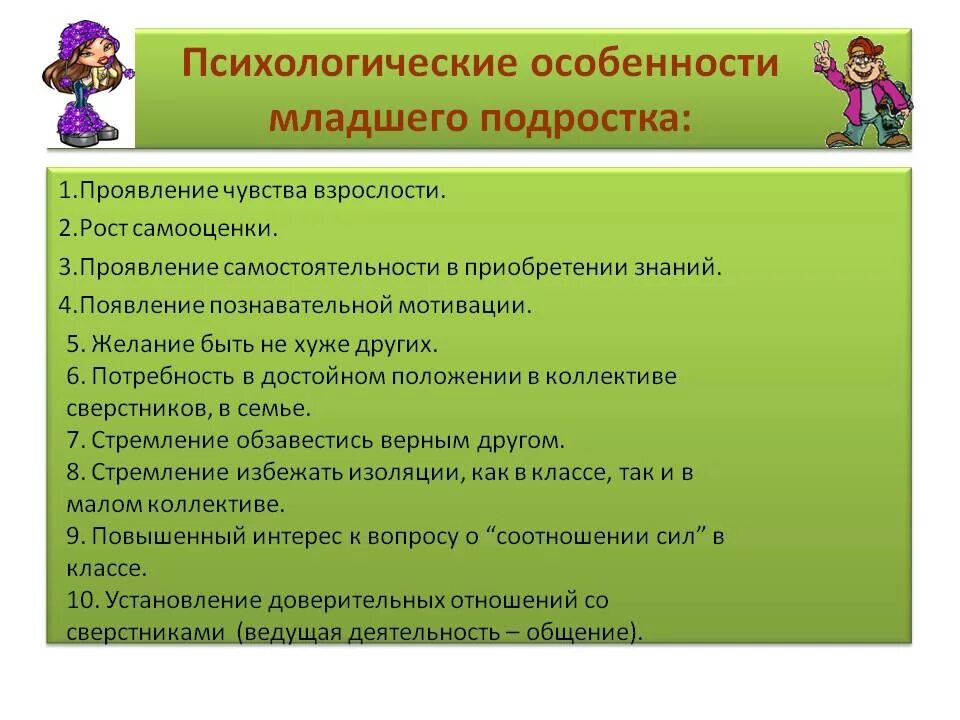 Психологические особенности младшего подростка:

1.Проявление чувства взрослости.
2.Рост самооценки.
3.Проявление самостоятельности в приобретении знаний.
4.Появление познавательной мотивации.
5. Желание быть не хуже других.
6. Потребность в достойном положении в коллективе сверстников, в семье.
7. Стремление обзавестись верным другом.
8. Стремление избежать изоляции, как в классе, так и в малом коллективе.
9. Повышенный интерес к вопросу о “соотношении сил” в классе.
10. Установление доверительных отношений со сверстниками (ведущая деятельность – общение).